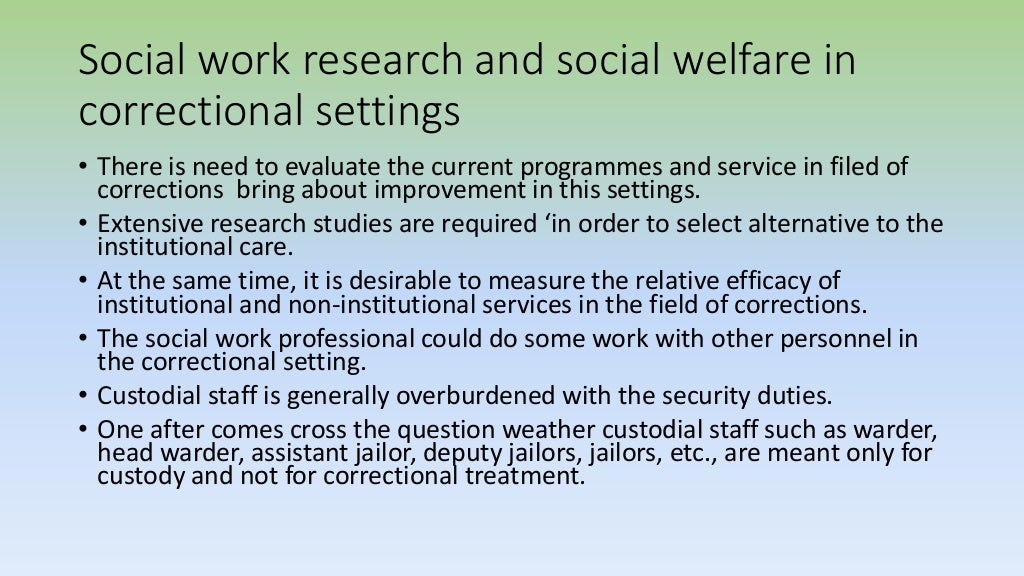 Social work research and social welfare in correctional settings

• There is need to evaluate the current programmes and service in filed of corrections bring about improvement in this settings.
• Extensive research studies are required ‘in order to select alternative to the institutional care.
• At the same time, it is desirable to measure the relative efficacy of institutional and non-institutional services in the field of corrections.
• The social work professional could do some work with other personnel in the correctional setting.
• Custodial staff is generally overburdened with the security duties.
• One after comes cross the question weather custodial staff such as warder, head warder, assistant jailor, deputy jailors, jailors, etc., are meant only for custody and not for correctional treatment.